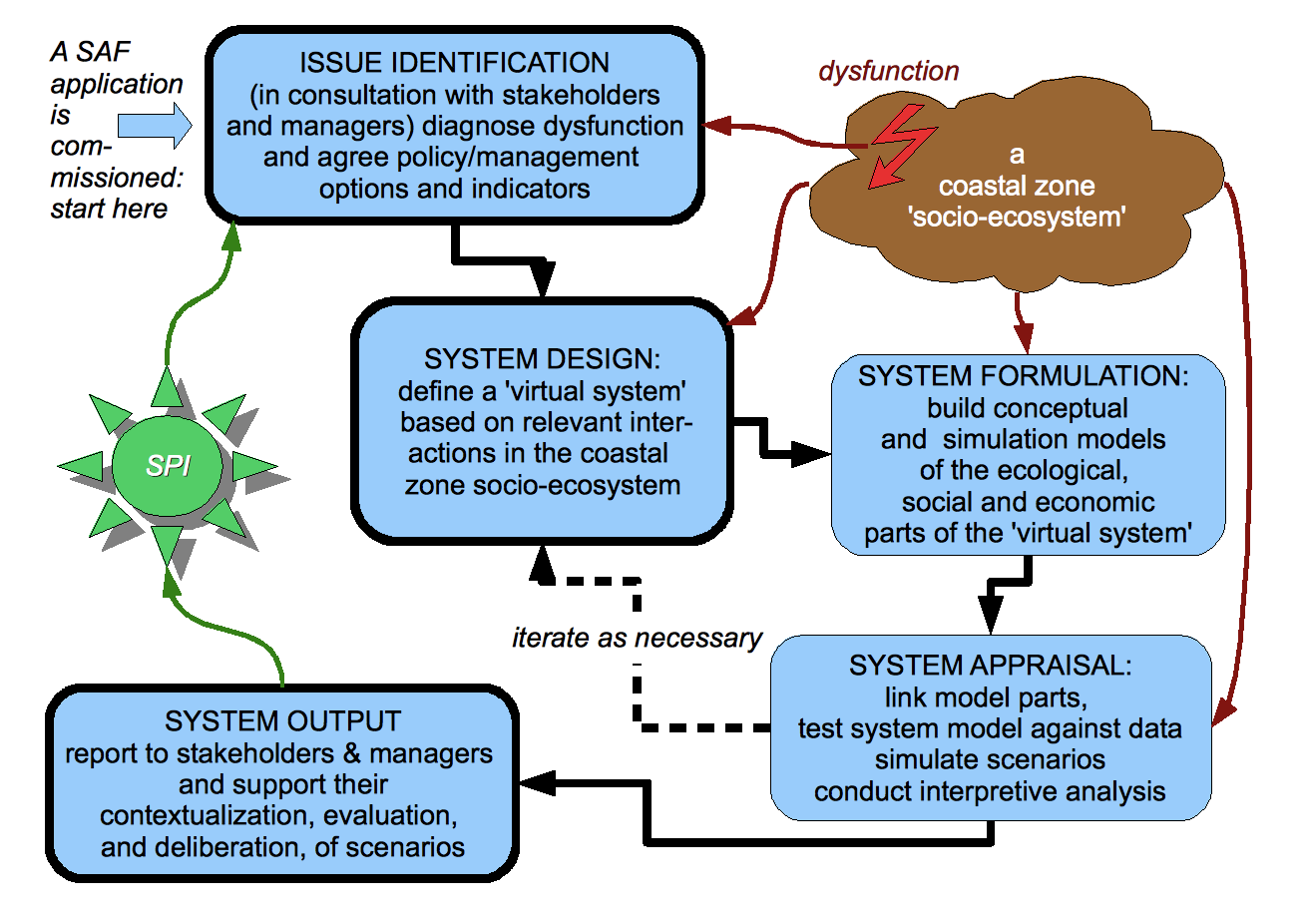 A SAF application is commissioned: start here

ISSUE IDENTIFICATION
(in consultation with stakeholders and managers) diagnose dysfunction and agree policy/management options and indicators

dysfunction

a coastal zone 'socio-ecosystem'

SYSTEM DESIGN:
define a 'virtual system' based on relevant interactions in the coastal zone socio-ecosystem

SYSTEM FORMULATION:
build conceptual and simulation models of the ecological, social and economic parts of the 'virtual system'

SPI

iterate as necessary

SYSTEM APPRAISAL:
link model parts, test system model against data simulate scenarios conduct interpretive analysis

SYSTEM OUTPUT
report to stakeholders & managers and support their contextualization, evaluation, and deliberation, of scenarios